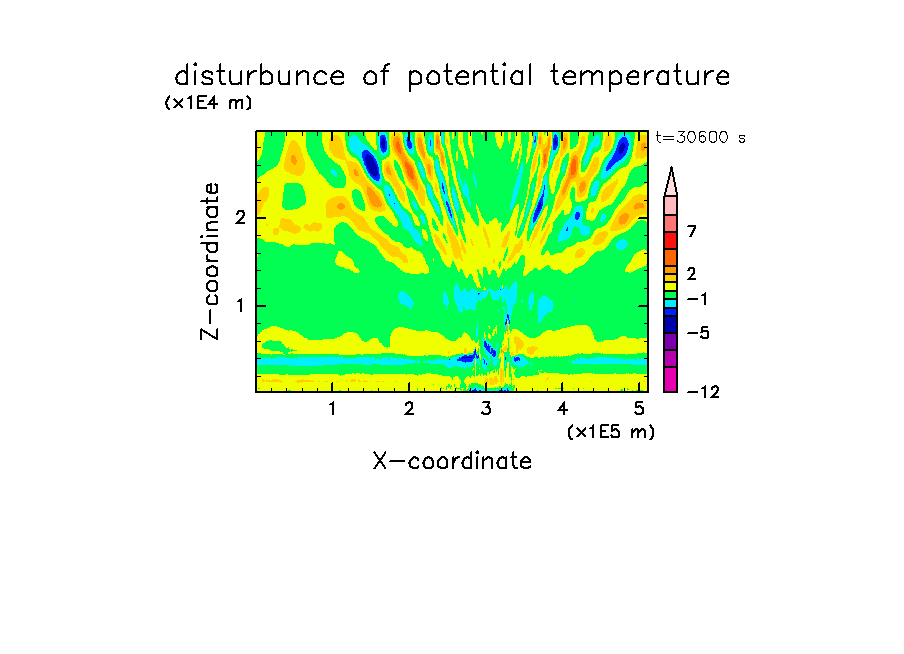 disturbunce of potential temperature

(x1E4 m)

t=30600 s

Z-coordinate

2

1

7

2

−1

−5

−12

1 2 3 4 5

(x1E5 m)

X-coordinate